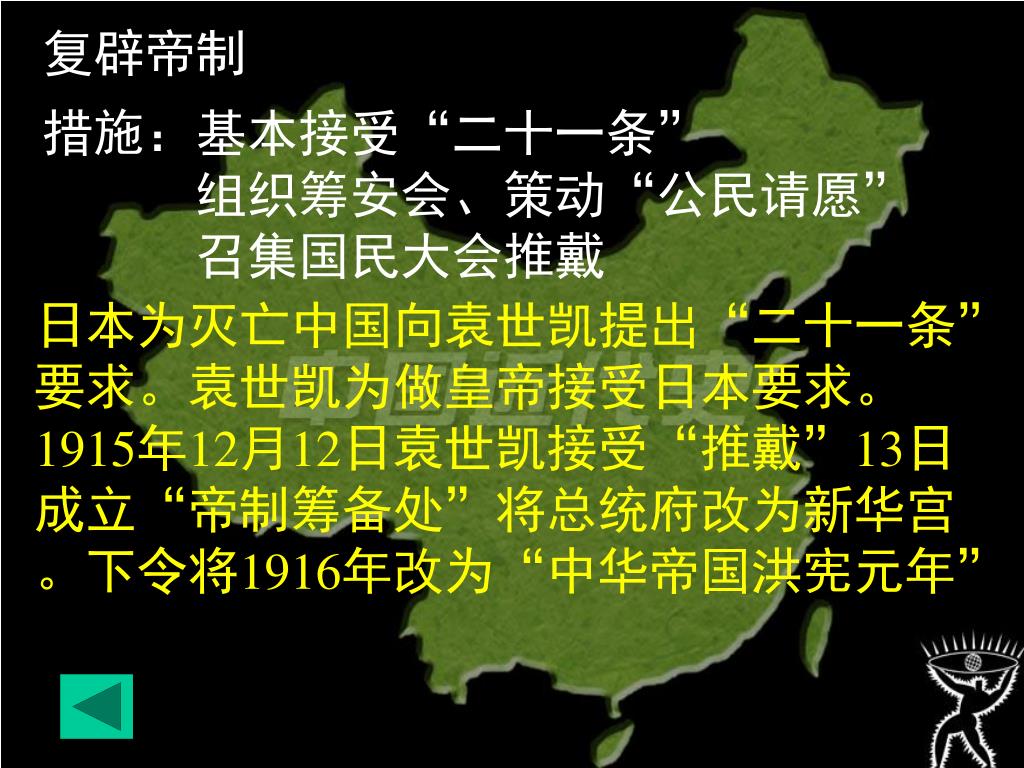 复辟帝制

措施：基本接受“二十一条”
组织筹安会、策动“公民请愿”
召集国民大会推戴

日本为灭亡中国向袁世凯提出“二十一条”要求。袁世凯为做皇帝接受日本要求。1915年12月12日袁世凯接受“推戴”13日成立“帝制筹备处”将总统府改为新华宫。下令将1916年改为“中华帝国洪宪元年”